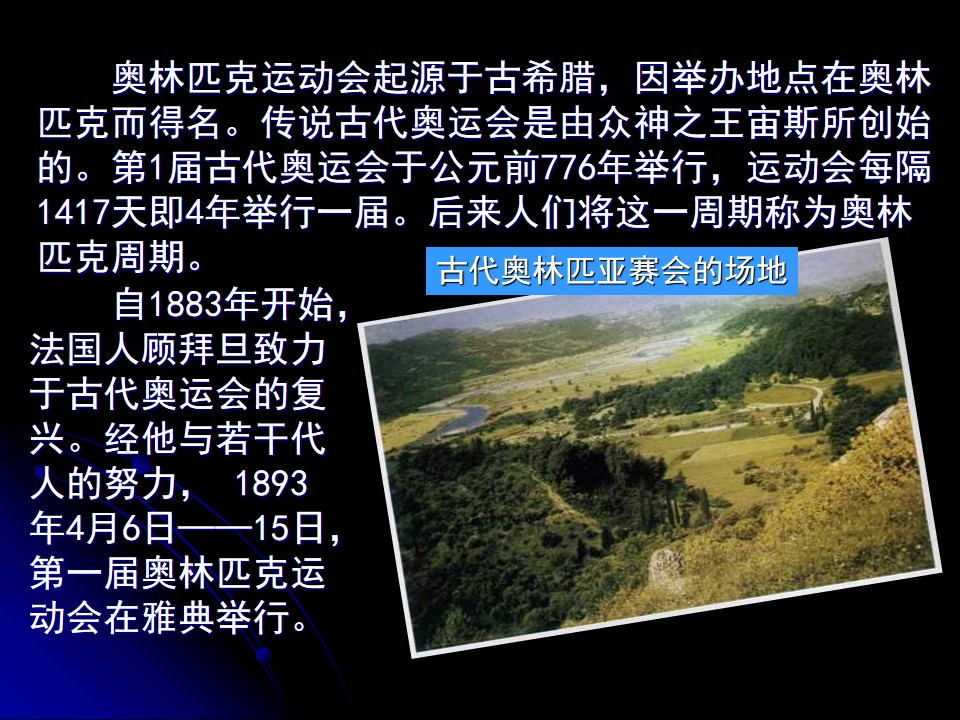 奥林匹克运动会起源于古希腊，因举办地点在奥林匹克而得名。传说古代奥运会是由众神之王宙斯所创始的。第1届古代奥运会于公元前776年举行，运动会每隔1417天即4年举行一届。后来人们将这一周期称为奥林匹克周期。

古代奥林匹亚赛会的场地

自1883年开始，法国人顾拜旦致力于古代奥运会的复兴。经他与若干代人的努力，1893年4月6日——15日，第一届奥林匹克运动会在雅典举行。